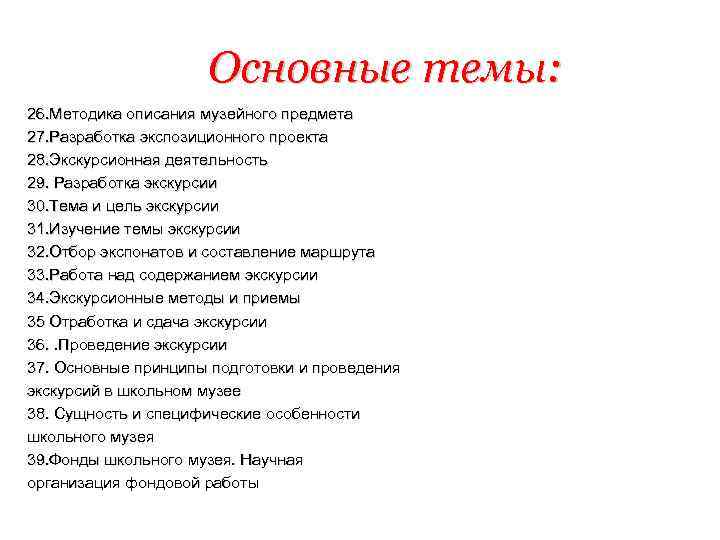 Основные темы:

26.Методика описания музейного предмета
27.Разработка экспозиционного проекта
28.Экскурсионная деятельность
29. Разработка экскурсии
30.Тема и цель экскурсии
31.Изучение темы экскурсии
32.Отбор экспонатов и составление маршрута
33.Работа над содержанием экскурсии
34.Экскурсионные методы и приемы
35 Отработка и сдача экскурсии
36. .Проведение экскурсии
37. Основные принципы подготовки и проведения экскурсий в школьном музее
38. Сущность и специфические особенности школьного музея
39.Фонды школьного музея. Научная организация фондовой работы